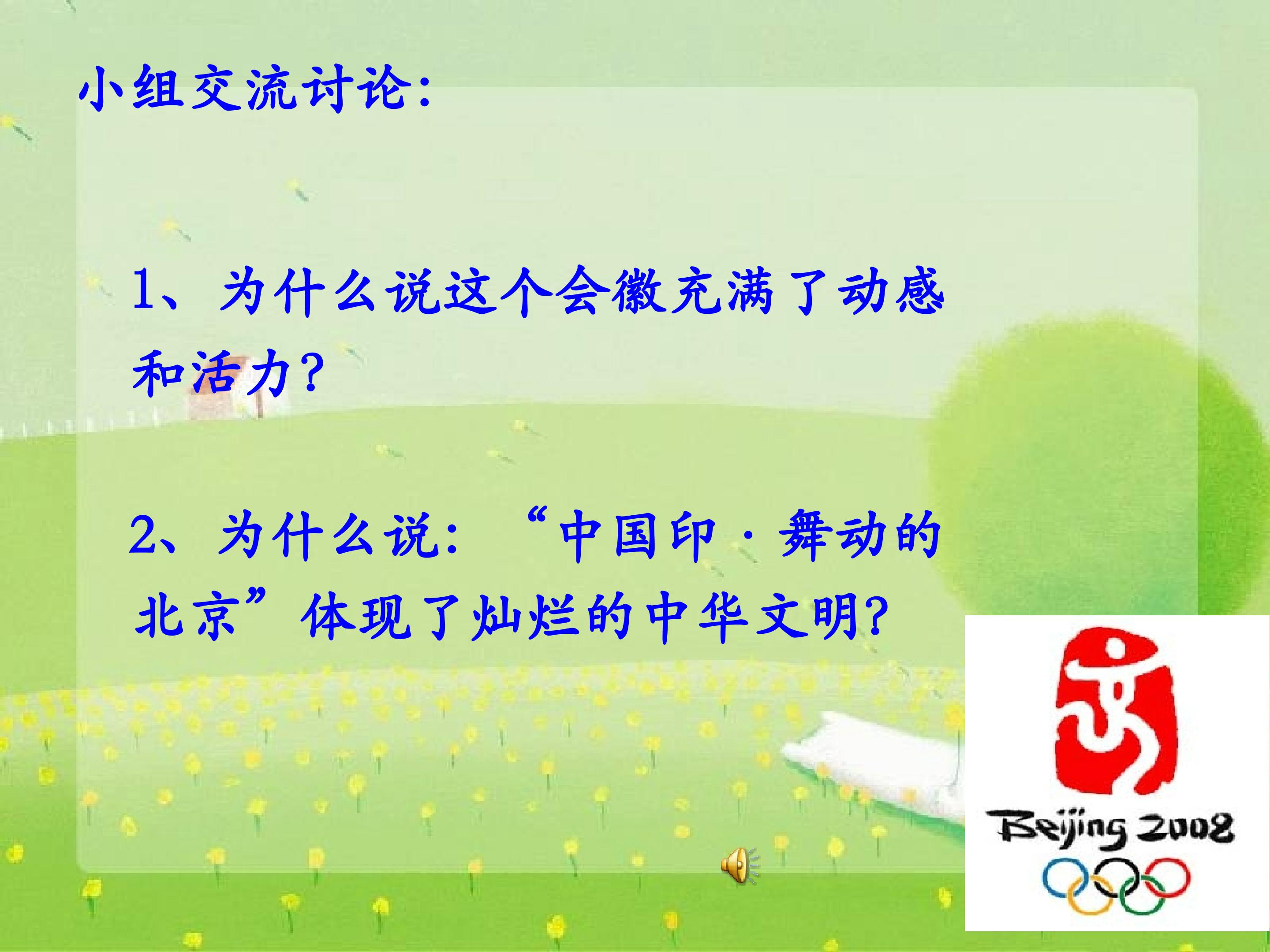 小组交流讨论:

1、为什么说这个会徽充满了动感和活力?

2、为什么说:“中国印·舞动的北京”体现了灿烂的中华文明?

Beijing 2008